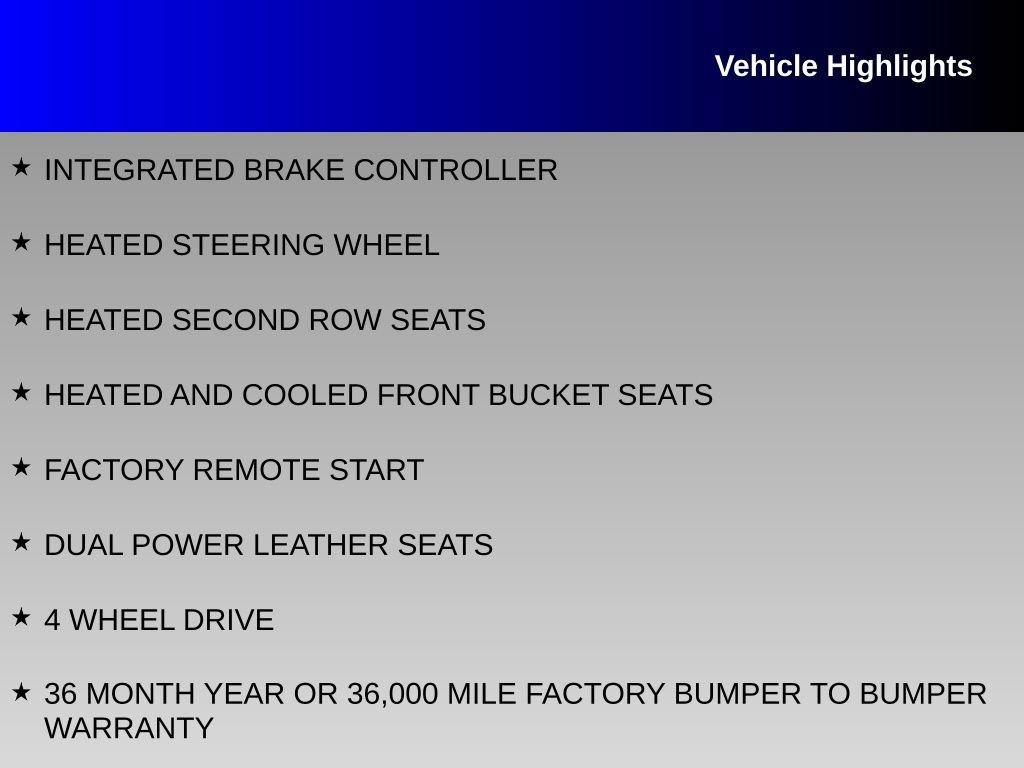 Vehicle Highlights

★ INTEGRATED BRAKE CONTROLLER

★ HEATED STEERING WHEEL

★ HEATED SECOND ROW SEATS

★ HEATED AND COOLED FRONT BUCKET SEATS

★ FACTORY REMOTE START

★ DUAL POWER LEATHER SEATS

★ 4 WHEEL DRIVE

★ 36 MONTH YEAR OR 36,000 MILE FACTORY BUMPER TO BUMPER WARRANTY